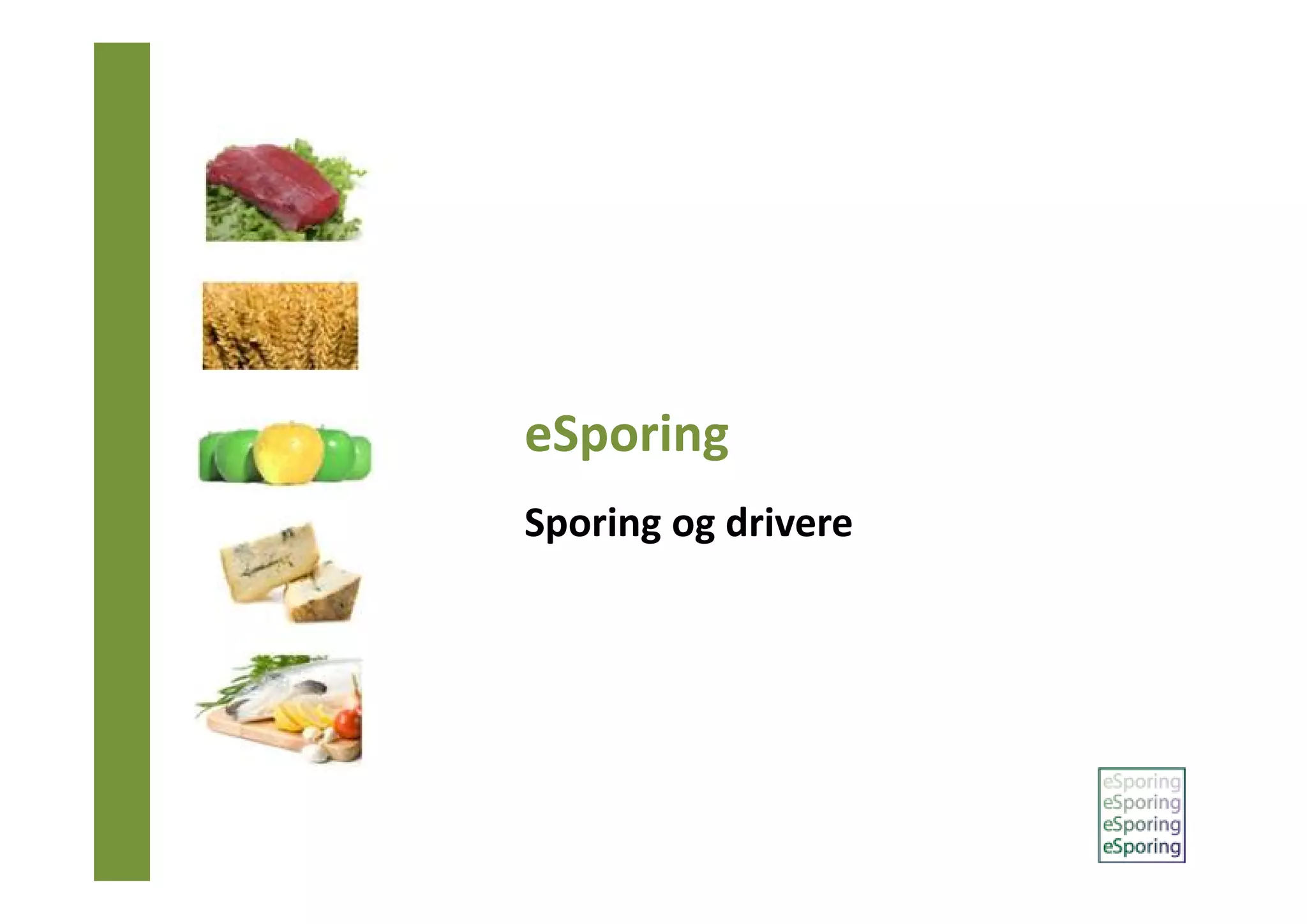 eSporing

Sporing og drivere

eSporing
eSporing
eSporing
eSporing